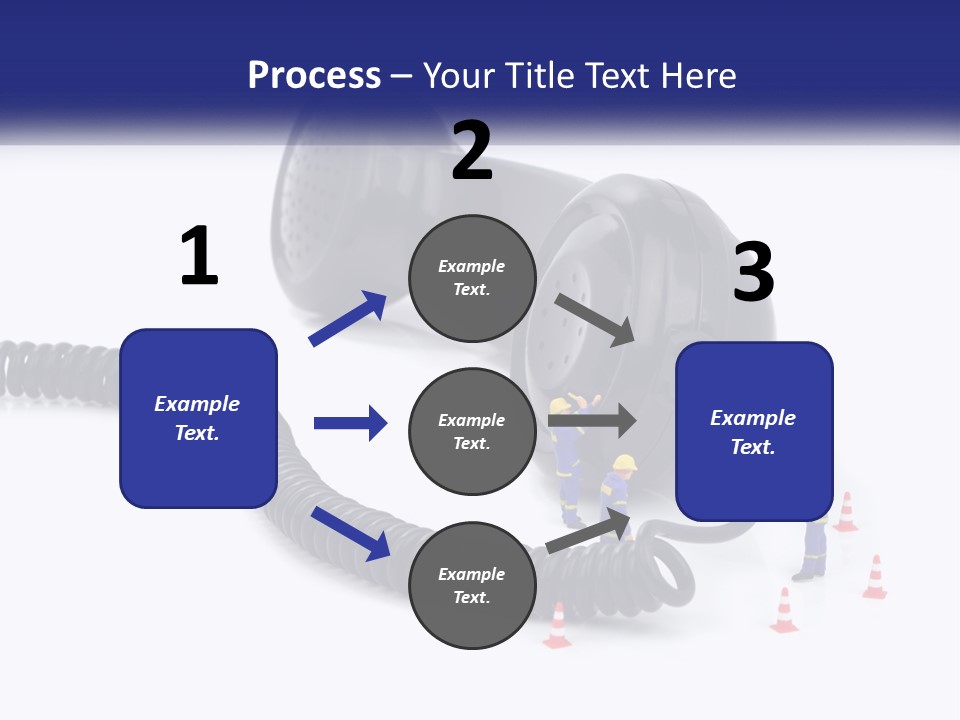 Process – Your Title Text Here

1

Example Text.

2

Example Text.

Example Text.

Example Text.

3

Example Text.